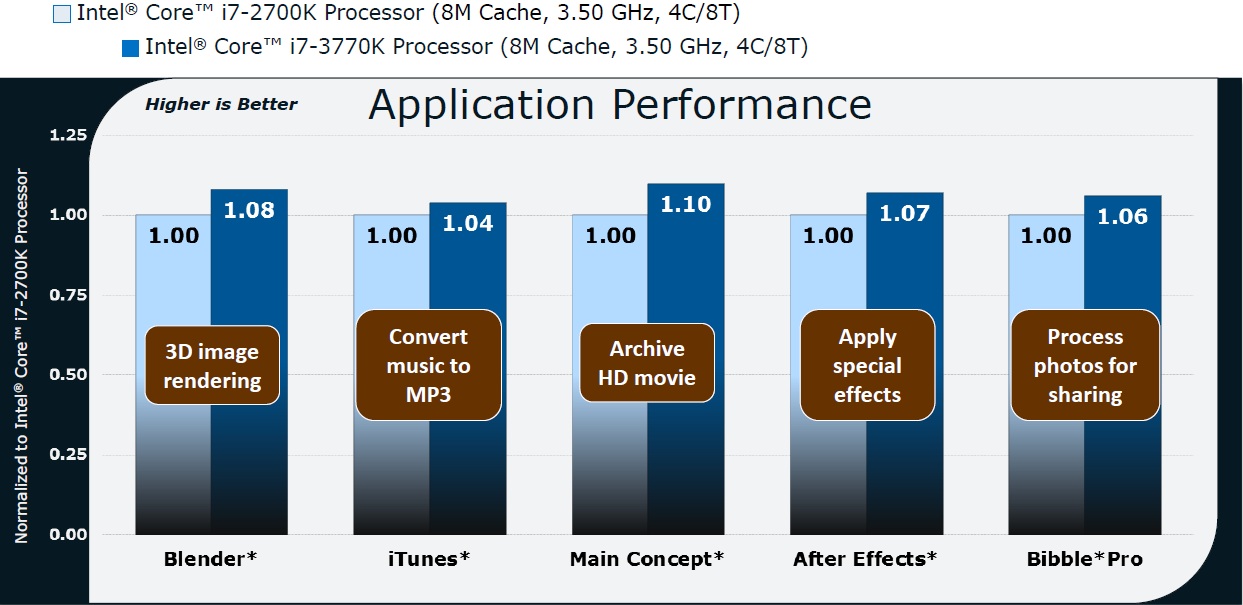 Intel® Core™ i7-2700K Processor (8M Cache, 3.50 GHz, 4C/8T)
Intel® Core™ i7-3770K Processor (8M Cache, 3.50 GHz, 4C/8T)

Higher is Better

Application Performance

Normalized to Intel® Core™ i7-2700K Processor

1.25
1.00
0.75
0.50
0.25
0.00

1.00 1.08
3D image rendering
Blender*

1.00 1.04
Convert music to MP3
iTunes*

1.00 1.10
Archive HD movie
Main Concept*

1.00 1.07
Apply special effects
After Effects*

1.00 1.06
Process photos for sharing
Bibble*Pro